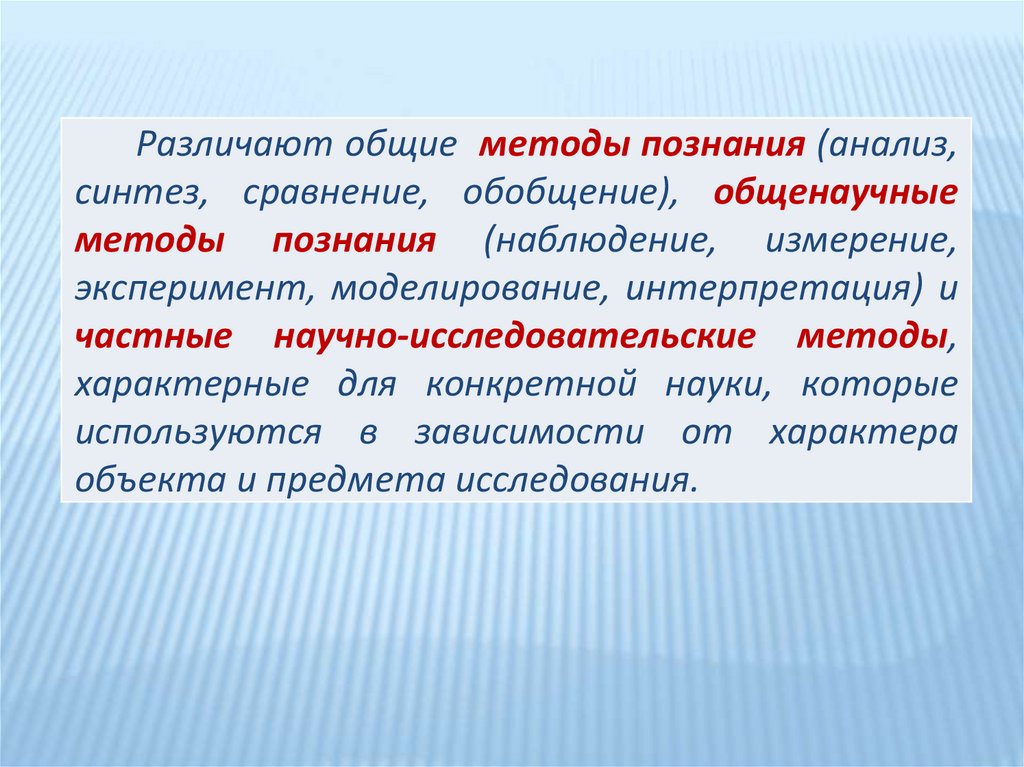 Различают общие методы познания (анализ, синтез, сравнение, обобщение), общенаучные методы познания (наблюдение, измерение, эксперимент, моделирование, интерпретация) и частные научно-исследовательские методы, характерные для конкретной науки, которые используются в зависимости от характера объекта и предмета исследования.